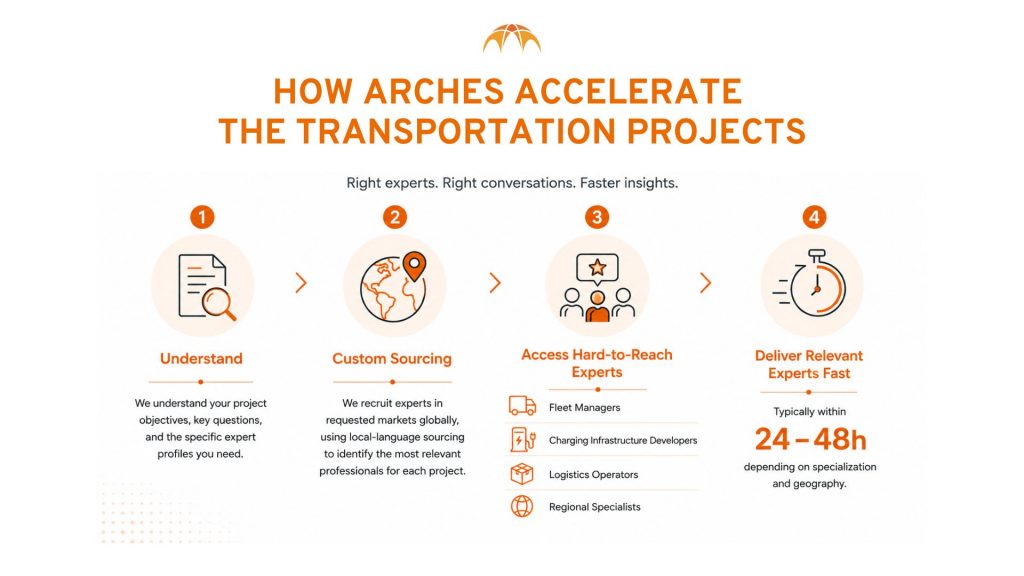 HOW ARCHES ACCELERATE
THE TRANSPORTATION PROJECTS

Right experts. Right conversations. Faster insights.

1

Understand

We understand your project objectives, key questions, and the specific expert profiles you need.

2

Custom Sourcing

We recruit experts in requested markets globally, using local-language sourcing to identify the most relevant professionals for each project.

3

Access Hard-to-Reach Experts

Fleet Managers

Charging Infrastructure Developers

Logistics Operators

Regional Specialists

4

Deliver Relevant Experts Fast

Typically within

24 – 48h

depending on specialization and geography.